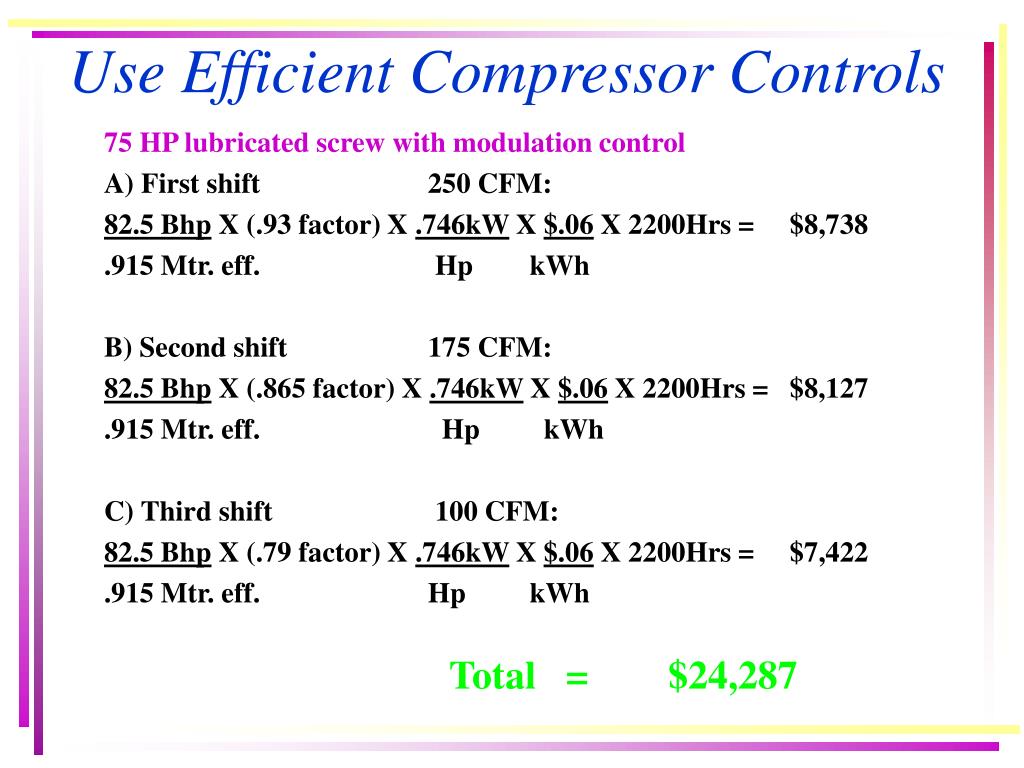 Use Efficient Compressor Controls

75 HP lubricated screw with modulation control

A) First shift 250 CFM:

82.5 Bhp X (.93 factor) X .746kW X \$.06 X 2200Hrs = \$8,738
.915 Mtr. eff. Hp kWh

B) Second shift 175 CFM:

82.5 Bhp X (.865 factor) X .746kW X \$.06 X 2200Hrs = \$8,127
.915 Mtr. eff. Hp kWh

C) Third shift 100 CFM:

82.5 Bhp X (.79 factor) X .746kW X \$.06 X 2200Hrs = \$7,422
.915 Mtr. eff. Hp kWh

Total = \$24,287